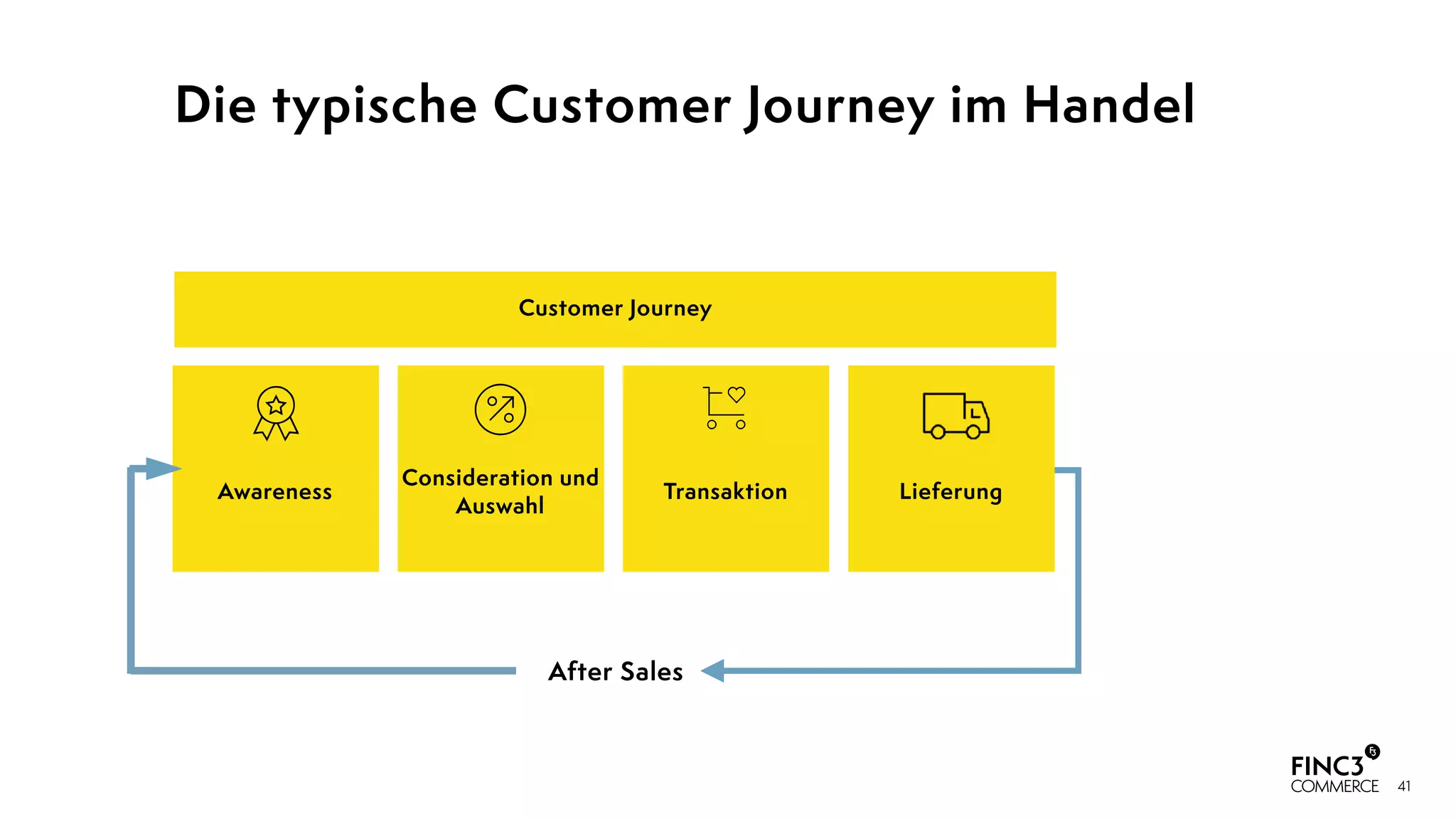 Die typische Customer Journey im Handel

Customer Journey

Awareness

Consideration und Auswahl

Transaktion

Lieferung

After Sales

FINC3 COMMERCE

41